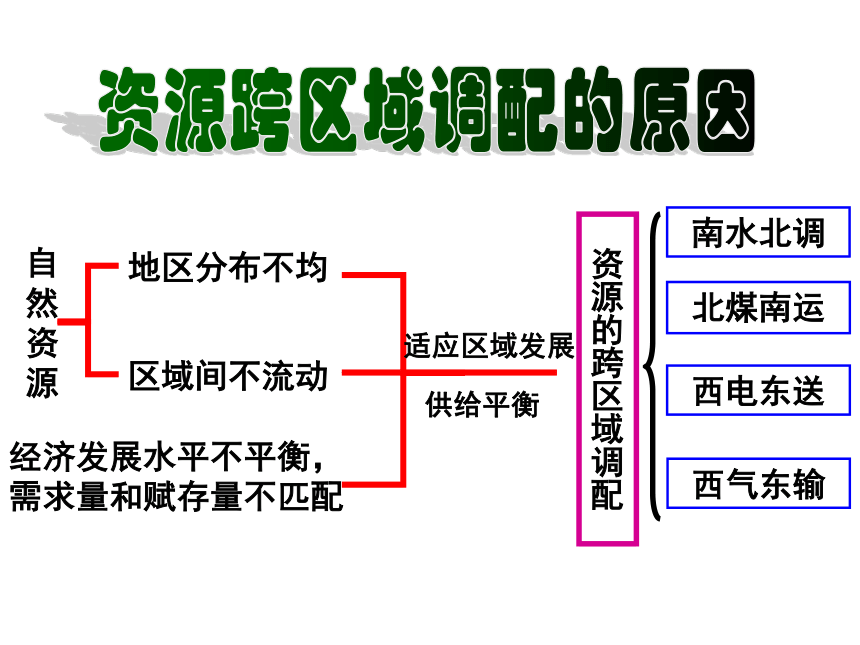 资源跨区域调配的原因

自然资源

地区分布不均

区域间不流动

经济发展水平不平衡，需求量和赋存量不匹配

适应区域发展

供给平衡

资源的跨区域调配

南水北调

北煤南运

西电东送

西气东输